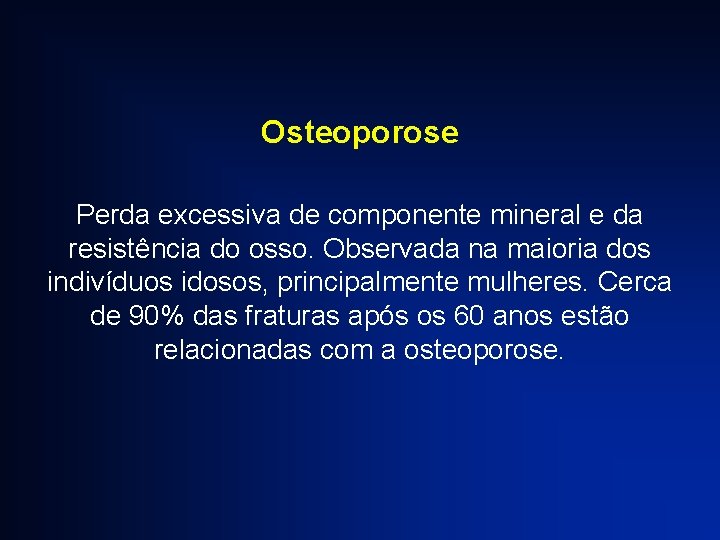 Osteoporose

Perda excessiva de componente mineral e da resistência do osso. Observada na maioria dos indivíduos idosos, principalmente mulheres. Cerca de 90% das fraturas após os 60 anos estão relacionadas com a osteoporose.